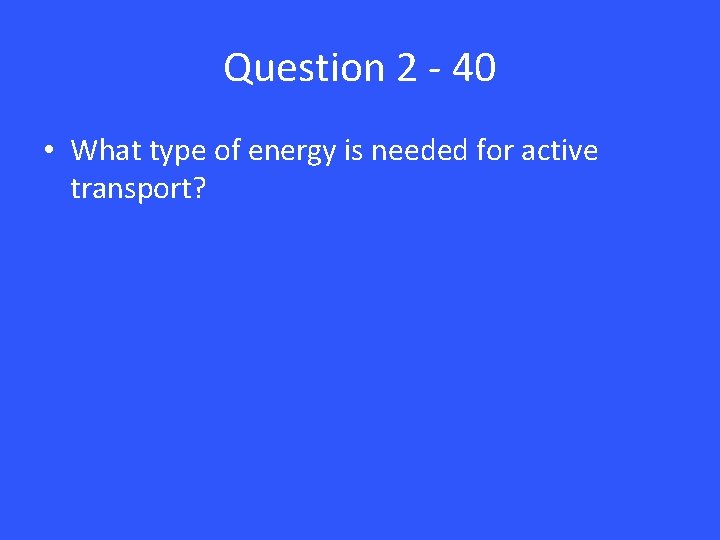 Question 2 - 40

• What type of energy is needed for active transport?